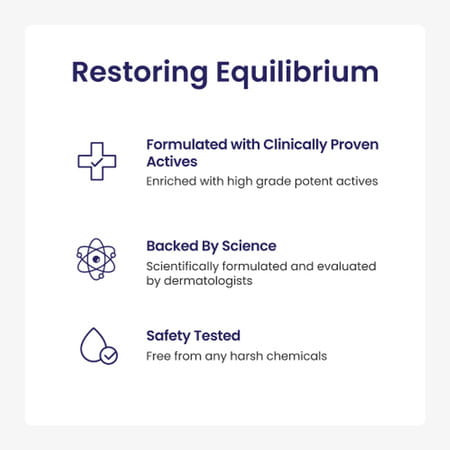 Restoring Equilibrium

Formulated with Clinically Proven Actives
Enriched with high grade potent actives

Backed By Science
Scientifically formulated and evaluated by dermatologists

Safety Tested
Free from any harsh chemicals